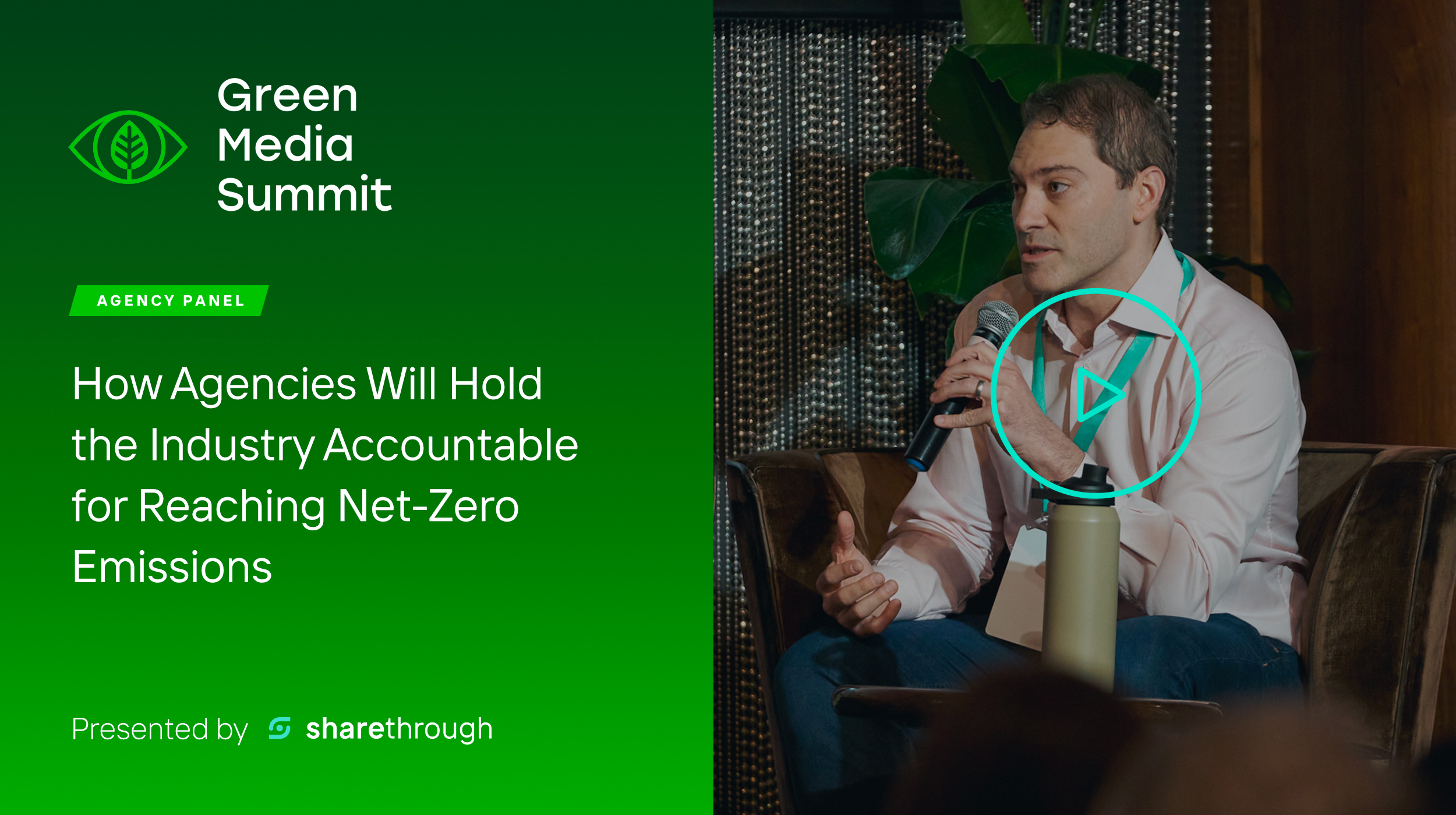 Green Media Summit

AGENCY PANEL

How Agencies Will Hold the Industry Accountable for Reaching Net-Zero Emissions

Presented by sharethrough